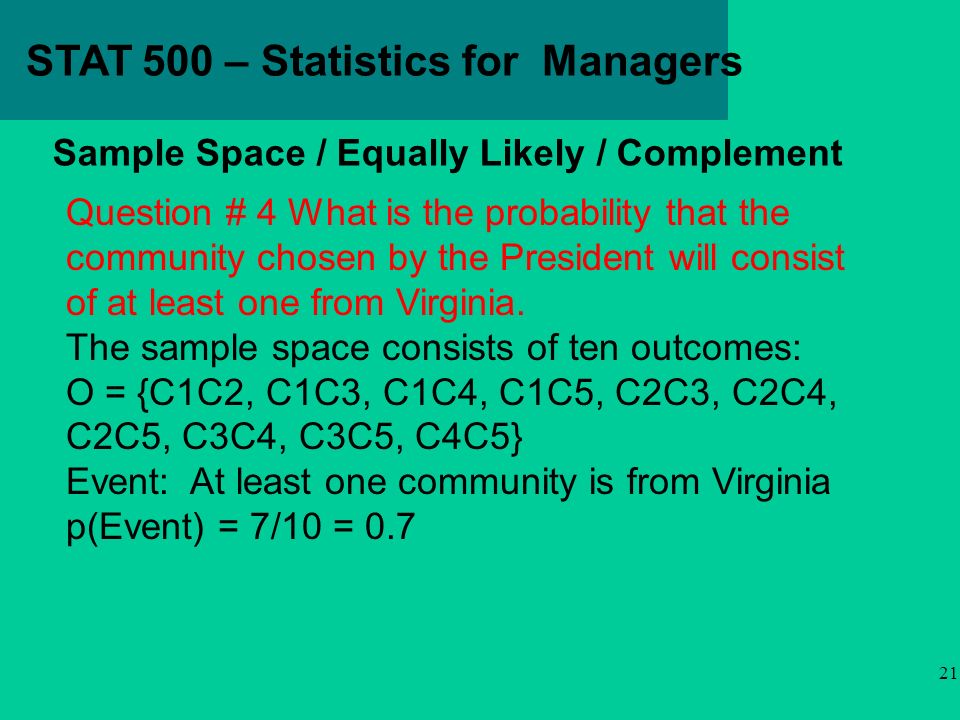 STAT 500 – Statistics for Managers

Sample Space / Equally Likely / Complement

Question # 4 What is the probability that the community chosen by the President will consist of at least one from Virginia.
The sample space consists of ten outcomes:
O = {C1C2, C1C3, C1C4, C1C5, C2C3, C2C4, C2C5, C3C4, C3C5, C4C5}
Event: At least one community is from Virginia
p(Event) = 7/10 = 0.7

21